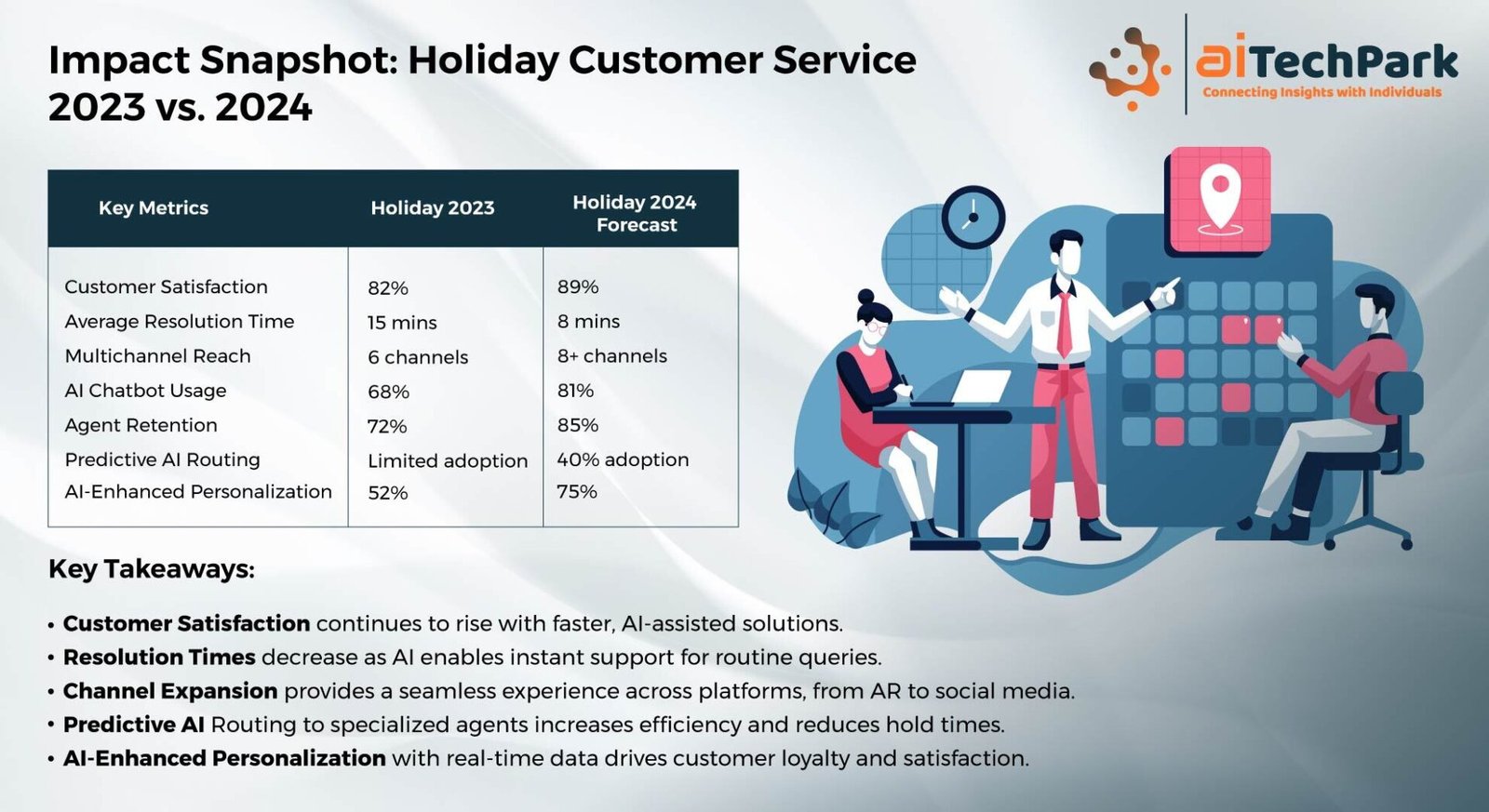 Impact Snapshot: Holiday Customer Service 2023 vs. 2024

aiTechPark
Connecting Insights with Individuals

| Key Metrics | Holiday 2023 | Holiday 2024 Forecast |
|---|---|---|
| Customer Satisfaction | 82% | 89% |
| Average Resolution Time | 15 mins | 8 mins |
| Multichannel Reach | 6 channels | 8+ channels |
| AI Chatbot Usage | 68% | 81% |
| Agent Retention | 72% | 85% |
| Predictive AI Routing | Limited adoption | 40% adoption |
| AI-Enhanced Personalization | 52% | 75% |

Key Takeaways:

• Customer Satisfaction continues to rise with faster, AI-assisted solutions.
• Resolution Times decrease as AI enables instant support for routine queries.
• Channel Expansion provides a seamless experience across platforms, from AR to social media.
• Predictive AI Routing to specialized agents increases efficiency and reduces hold times.
• AI-Enhanced Personalization with real-time data drives customer loyalty and satisfaction.